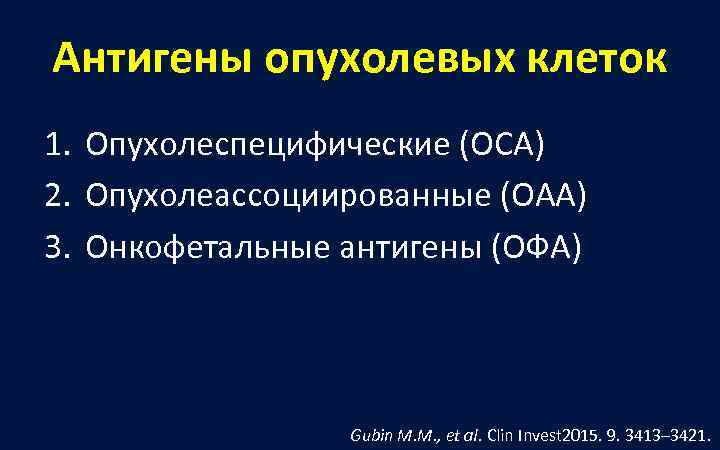 Антигены опухолевых клеток

1. Опухолеспецифические (ОСА)
2. Опухолеассоциированные (ОАА)
3. Онкофетальные антигены (ОФА)

Gubin M.M., et al. Clin Invest2015. 9. 3413–3421.